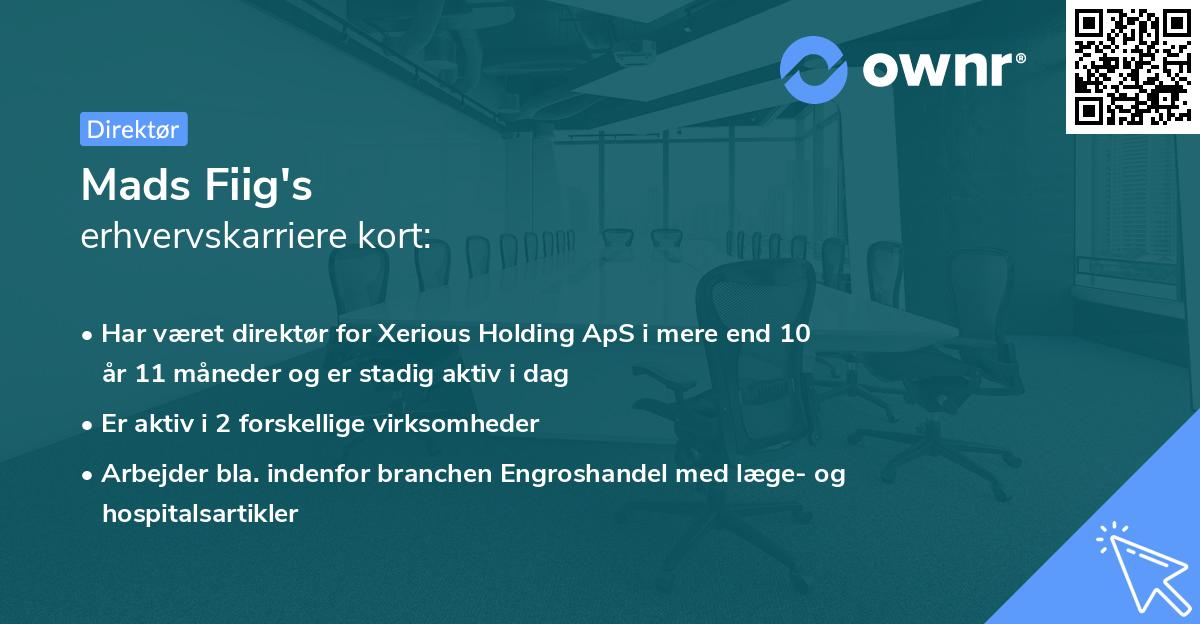 ownr®

Direktør

Mads Fiig's
erhvervskarriere kort:

• Har været direktør for Xerious Holding ApS i mere end 10 år 11 måneder og er stadig aktiv i dag
• Er aktiv i 2 forskellige virksomheder
• Arbejder bla. indenfor branchen Engroshandel med læge- og hospitalsartikler